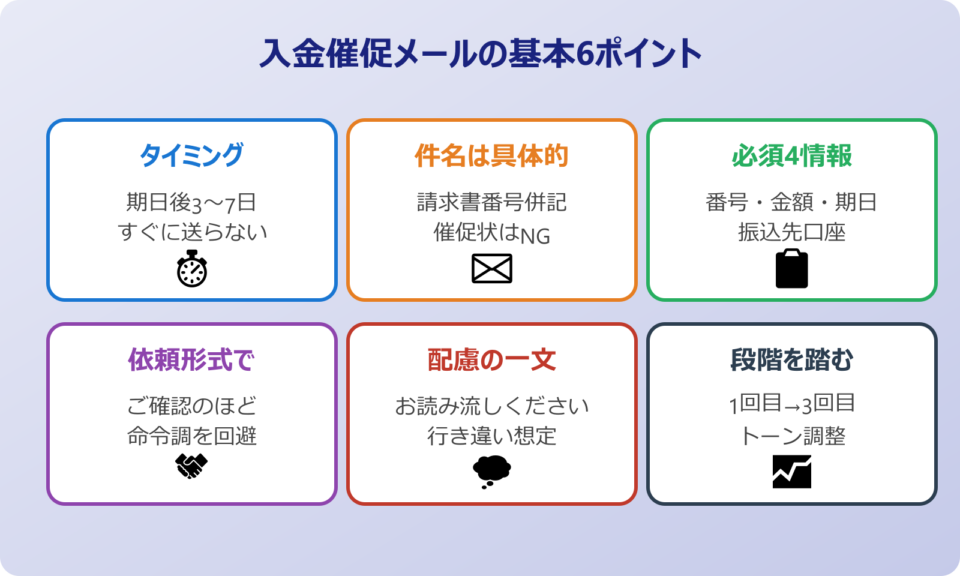 入金催促メールの基本6ポイント

タイミング

期日後3〜7日
すぐに送らない

件名は具体的

請求書番号併記
催促状はNG

必須4情報

番号・金額・期日
振込先口座

依頼形式で

ご確認のほど
命令調を回避

配慮の一文

お読み流しください
行き違い想定

段階を踏む

1回目→3回目
トーン調整